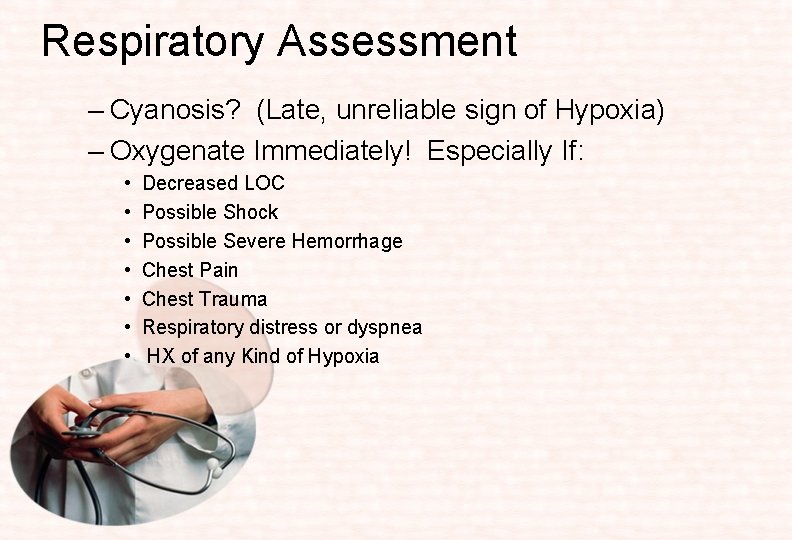 Respiratory Assessment

– Cyanosis? (Late, unreliable sign of Hypoxia)

– Oxygenate Immediately! Especially If:

• Decreased LOC
• Possible Shock
• Possible Severe Hemorrhage
• Chest Pain
• Chest Trauma
• Respiratory distress or dyspnea
• HX of any Kind of Hypoxia